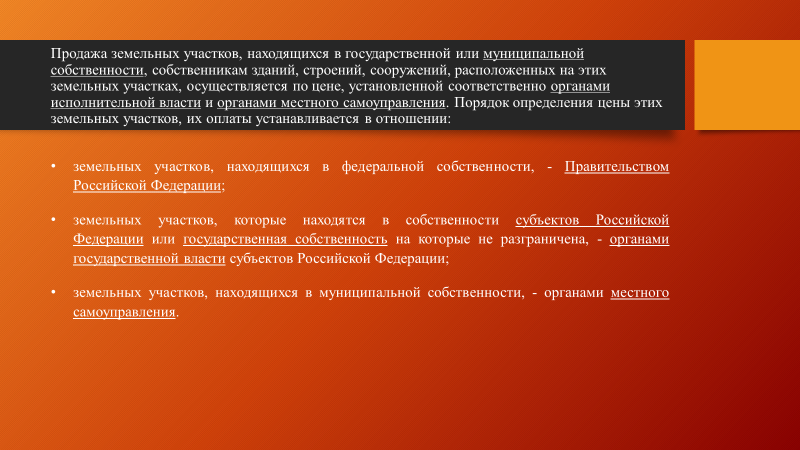 Продажа земельных участков, находящихся в государственной или муниципальной собственности, собственникам зданий, строений, сооружений, расположенных на этих земельных участках, осуществляется по цене, установленной соответственно органами исполнительной власти и органами местного самоуправления. Порядок определения цены этих земельных участков, их оплаты устанавливается в отношении:

• земельных участков, находящихся в федеральной собственности, - Правительством Российской Федерации;

• земельных участков, которые находятся в собственности субъектов Российской Федерации или государственная собственность на которые не разграничена, - органами государственной власти субъектов Российской Федерации;

• земельных участков, находящихся в муниципальной собственности, - органами местного самоуправления.